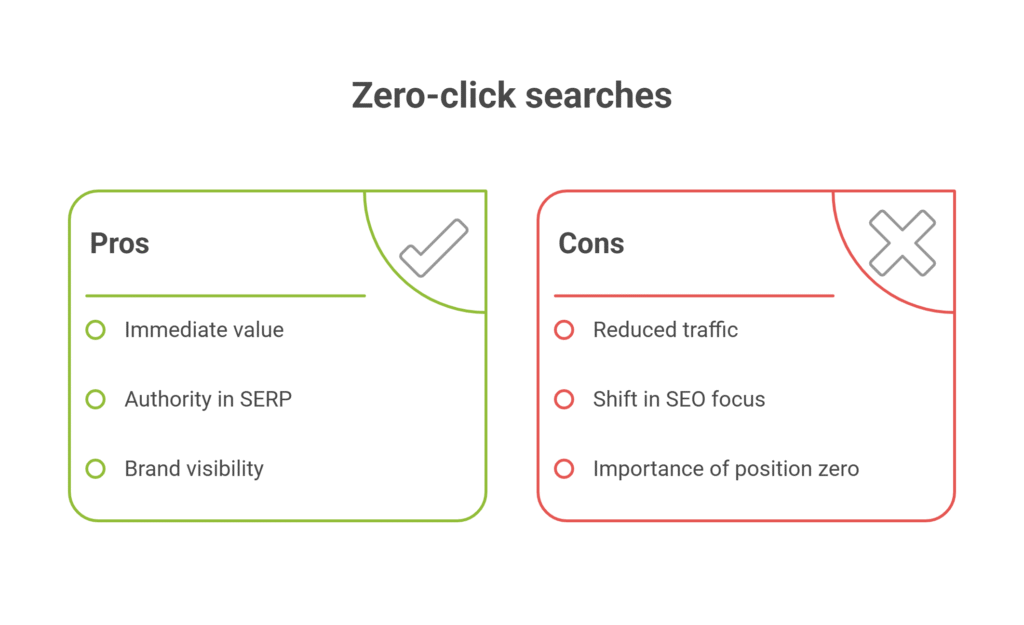 Zero-click searches

Pros

Immediate value

Authority in SERP

Brand visibility

Cons

Reduced traffic

Shift in SEO focus

Importance of position zero